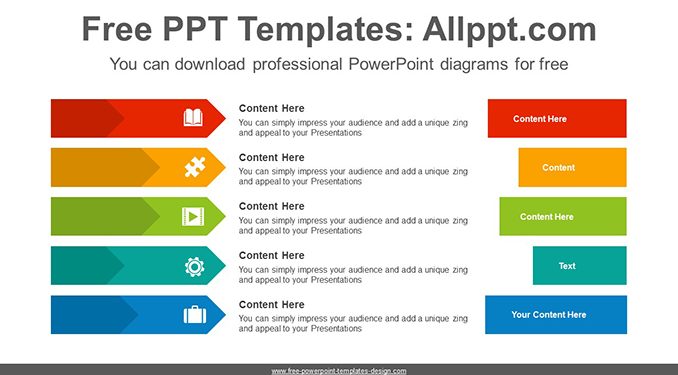 Free PPT Templates: Allppt.com

You can download professional PowerPoint diagrams for free

Content Here
You can simply impress your audience and add a unique zing and appeal to your Presentations

Content Here

Content Here
You can simply impress your audience and add a unique zing and appeal to your Presentations

Content

Content Here
You can simply impress your audience and add a unique zing and appeal to your Presentations

Content Here

Content Here
You can simply impress your audience and add a unique zing and appeal to your Presentations

Text

Content Here
You can simply impress your audience and add a unique zing and appeal to your Presentations

Your Content Here

www.free-powerpoint-templates-design.com